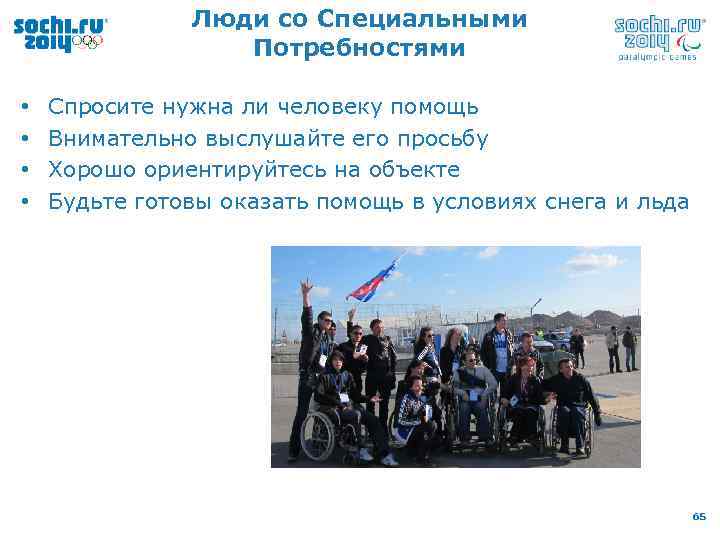 sochi.ru 2014

Люди со Специальными Потребностями

sochi.ru 2014 paralympic games

• Спросите нужна ли человеку помощь
• Внимательно выслушайте его просьбу
• Хорошо ориентируйтесь на объекте
• Будьте готовы оказать помощь в условиях снега и льда

65